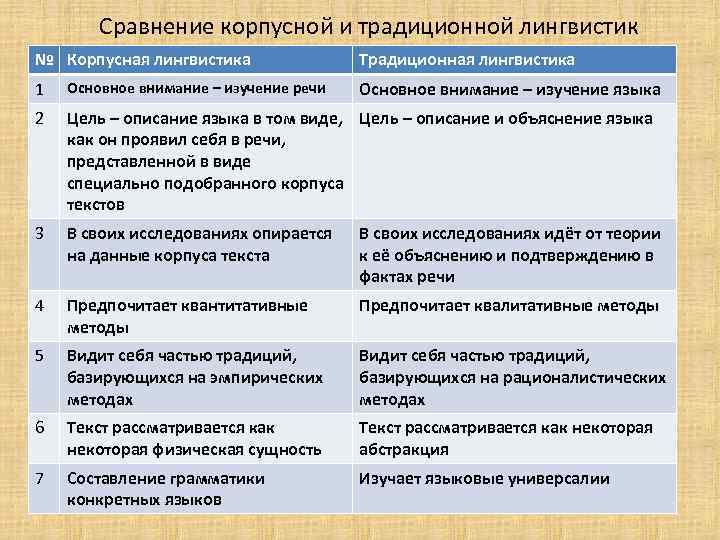 Сравнение корпусной и традиционной лингвистик

| № | Корпусная лингвистика | Традиционная лингвистика |
|---|---|---|
| 1 | Основное внимание – изучение речи | Основное внимание – изучение языка |
| 2 | Цель – описание языка в том виде, как он проявил себя в речи, представленной в виде специально подобранного корпуса текстов | Цель – описание и объяснение языка |
| 3 | В своих исследованиях опирается на данные корпуса текста | В своих исследованиях идёт от теории к её объяснению и подтверждению в фактах речи |
| 4 | Предпочитает квантитативные методы | Предпочитает квалитативные методы |
| 5 | Видит себя частью традиций, базирующихся на эмпирических методах | Видит себя частью традиций, базирующихся на рационалистических методах |
| 6 | Текст рассматривается как некоторая физическая сущность | Текст рассматривается как некоторая абстракция |
| 7 | Составление грамматики конкретных языков | Изучает языковые универсалии |